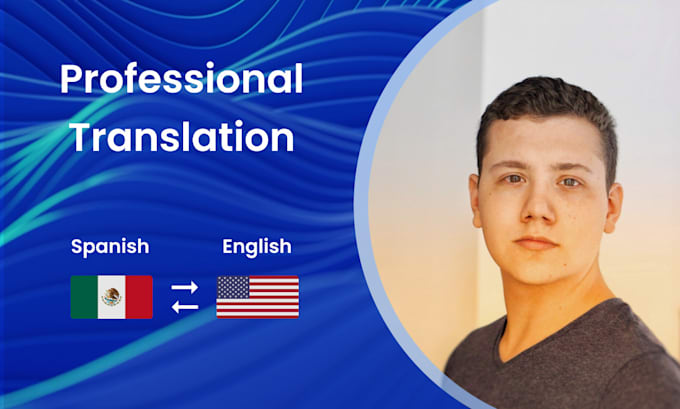 Professional Translation

Spanish

English